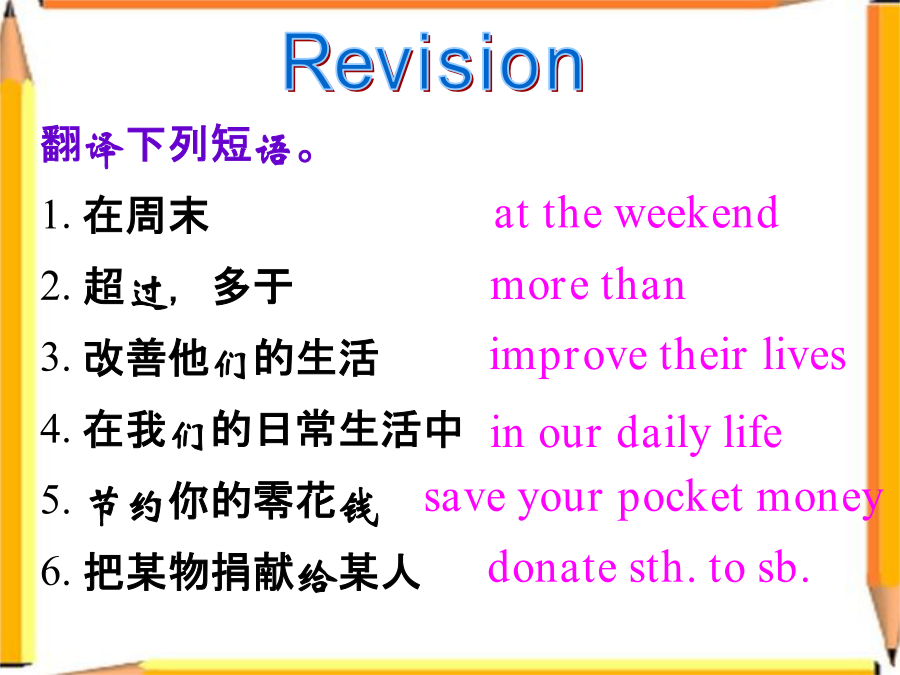 Revision

翻译下列短语。

1. 在周末 at the weekend

2. 超过，多于 more than

3. 改善他们的生活 improve their lives

4. 在我们的日常生活中 in our daily life

5. 节约你的零花钱 save your pocket money

6. 把某物捐献给某人 donate sth. to sb.